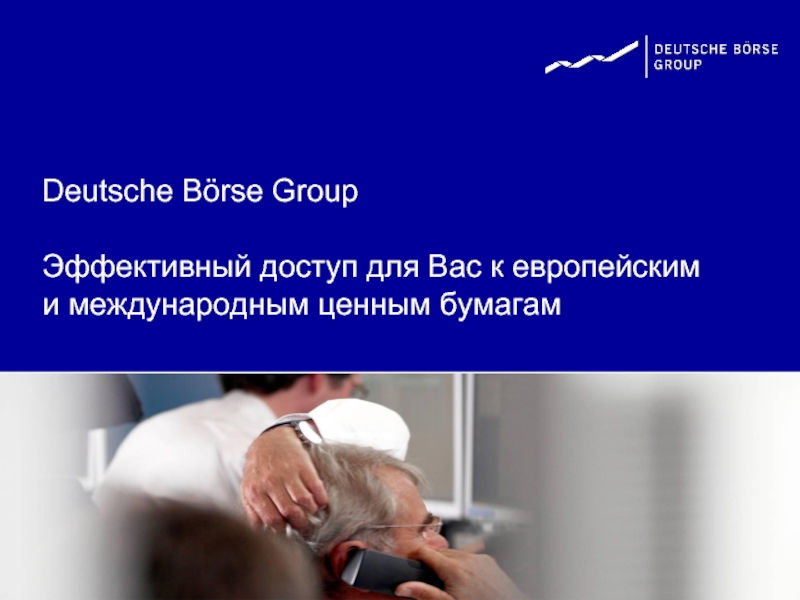 DEUTSCHE BÖRSE GROUP

Deutsche Börse Group

Эффективный доступ для Вас к европейским и международным ценным бумагам